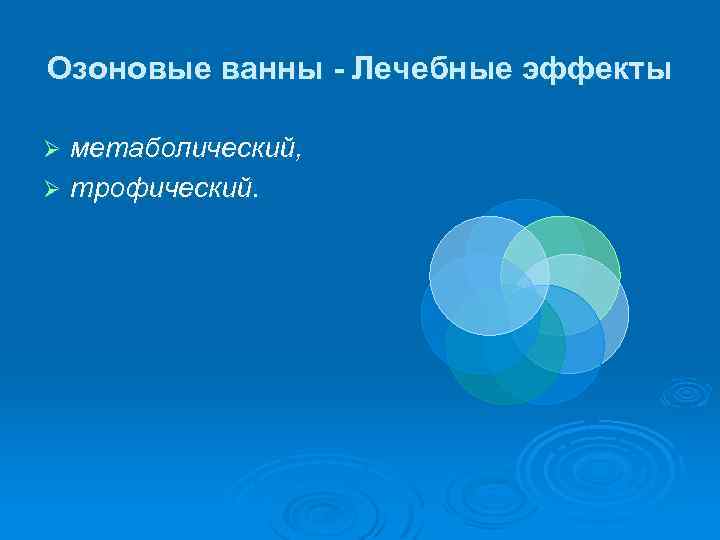 Озоновые ванны - Лечебные эффекты

➢ метаболический,
➢ трофический.